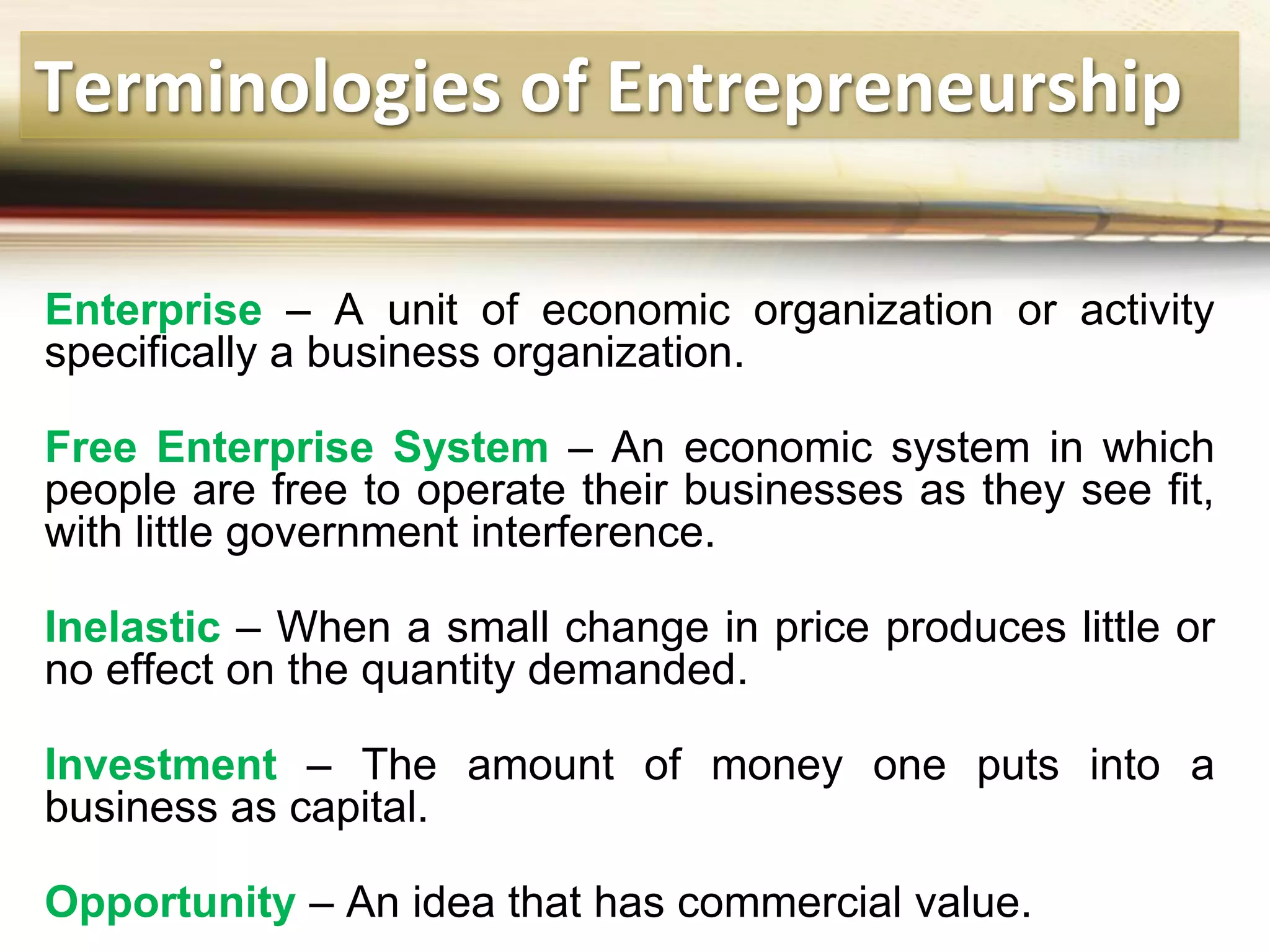 Terminologies of Entrepreneurship

Enterprise – A unit of economic organization or activity specifically a business organization.

Free Enterprise System – An economic system in which people are free to operate their businesses as they see fit, with little government interference.

Inelastic – When a small change in price produces little or no effect on the quantity demanded.

Investment – The amount of money one puts into a business as capital.

Opportunity – An idea that has commercial value.